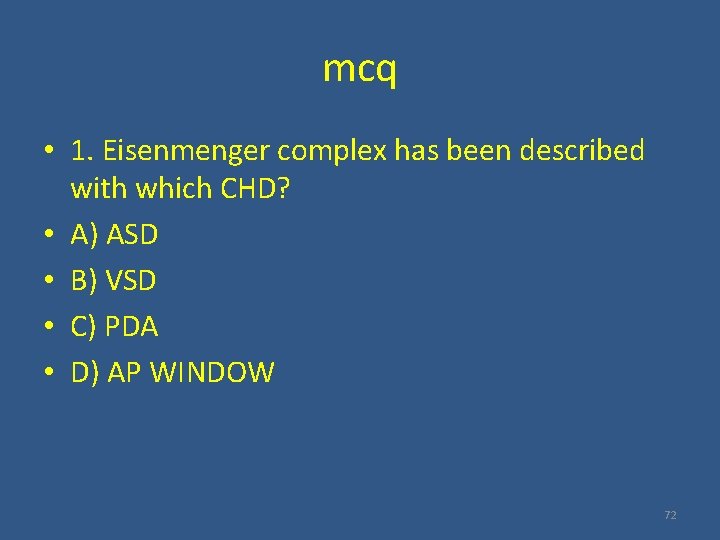 mcq

• 1. Eisenmenger complex has been described with which CHD?
• A) ASD
• B) VSD
• C) PDA
• D) AP WINDOW

72